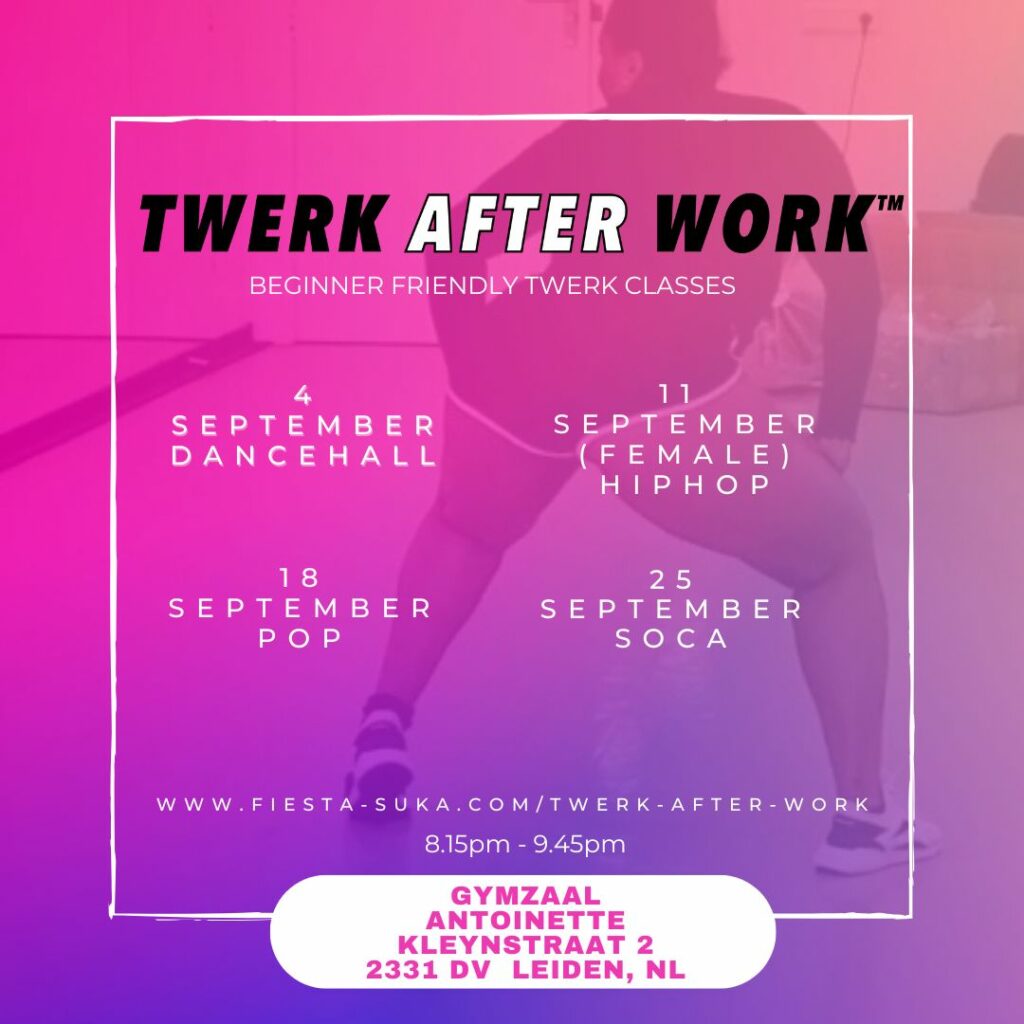 TWERK AFTER WORK™

BEGINNER FRIENDLY TWERK CLASSES

4
SEPTEMBER
DANCEHALL

11
SEPTEMBER
(FEMALE)
HIPHOP

18
SEPTEMBER
POP

25
SEPTEMBER
SOCA

WWW.FIESTA-SUKA.COM/TWERK-AFTER-WORK

8.15pm - 9.45pm

GYMZAAL
ANTOINETTE
KLEYNSTRAAT 2
2331 DV LEIDEN, NL